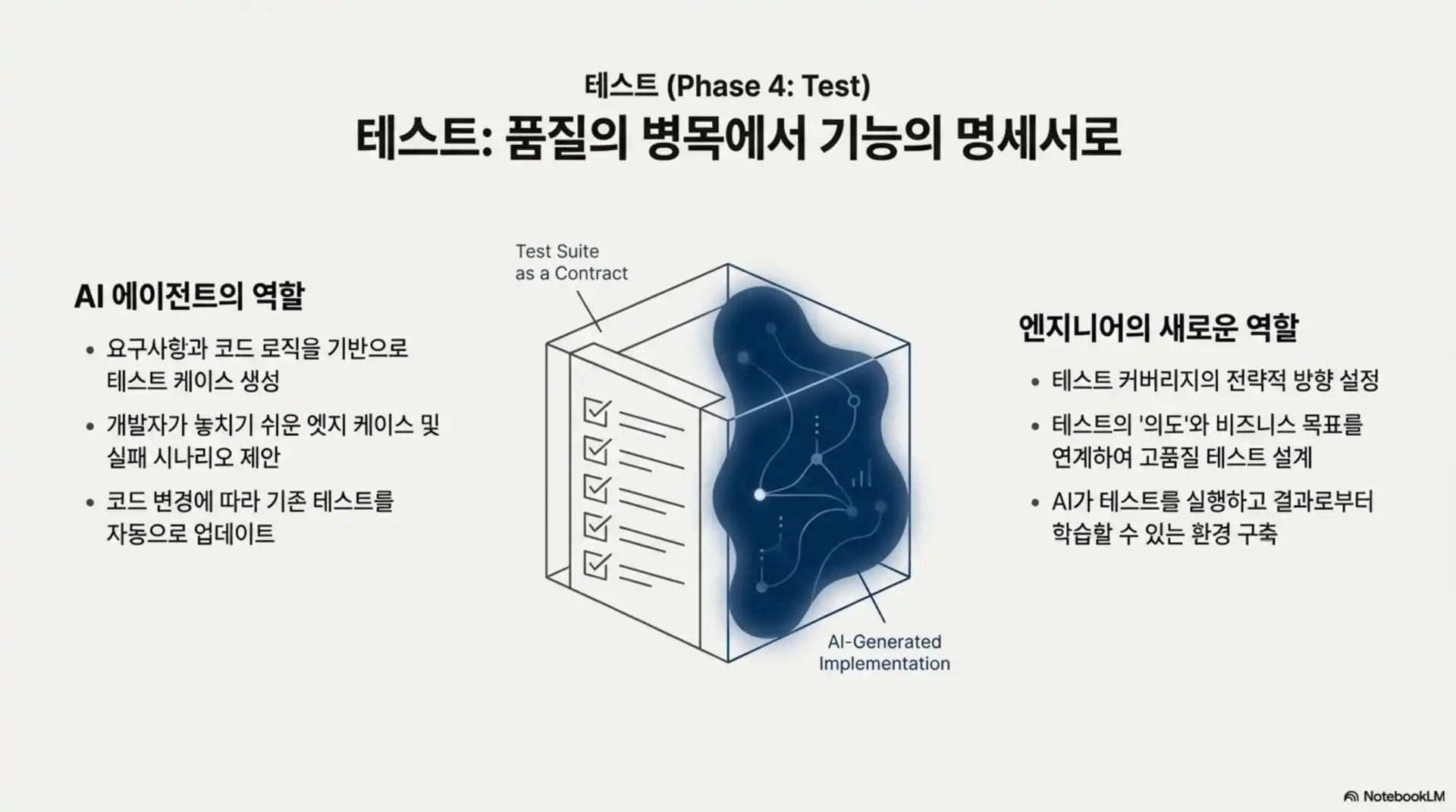 테스트 (Phase 4: Test)

테스트: 품질의 병목에서 기능의 명세서로

AI 에이전트의 역할

• 요구사항과 코드 로직을 기반으로 테스트 케이스 생성
• 개발자가 놓치기 쉬운 엣지 케이스 및 실패 시나리오 제안
• 코드 변경에 따라 기존 테스트를 자동으로 업데이트

Test Suite as a Contract

AI-Generated Implementation

엔지니어의 새로운 역할

• 테스트 커버리지의 전략적 방향 설정
• 테스트의 '의도'와 비즈니스 목표를 연계하여 고품질 테스트 설계
• AI가 테스트를 실행하고 결과로부터 학습할 수 있는 환경 구축

NotebookLM